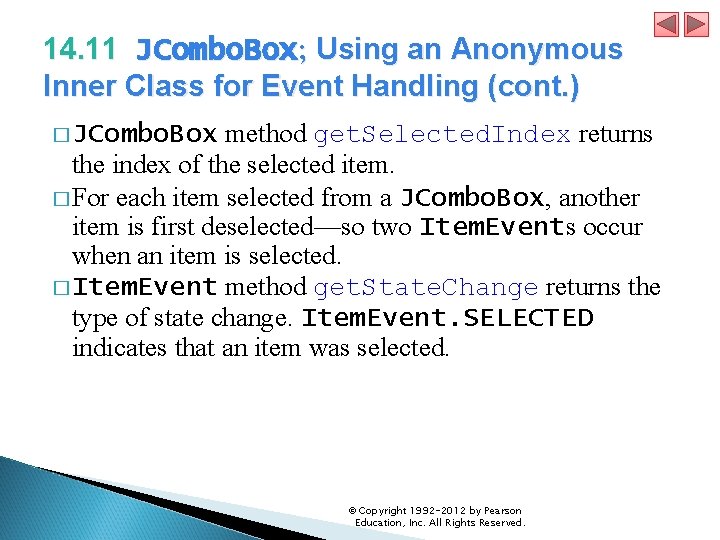 14.11 JComboBox; Using an Anonymous Inner Class for Event Handling (cont.)

□ JComboBox method getSelectedIndex returns the index of the selected item.

□ For each item selected from a JComboBox, another item is first deselected—so two ItemEvents occur when an item is selected.

□ ItemEvent method getStateChange returns the type of state change. ItemEvent.SELECTED indicates that an item was selected.

© Copyright 1992-2012 by Pearson Education, Inc. All Rights Reserved.